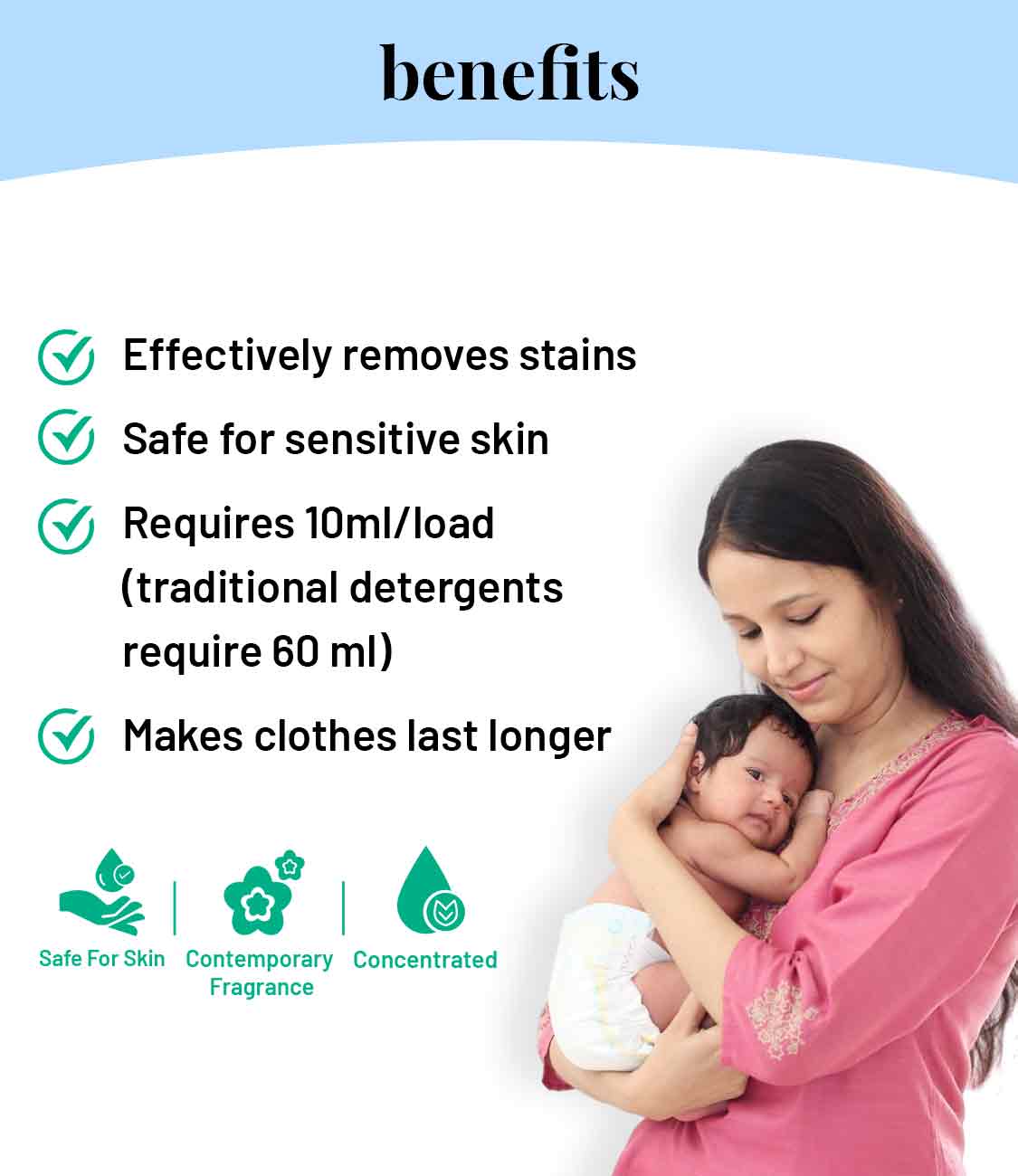 benefits

Effectively removes stains

Safe for sensitive skin

Requires 10ml/load (traditional detergents require 60 ml)

Makes clothes last longer

Safe For Skin

Contemporary Fragrance

Concentrated